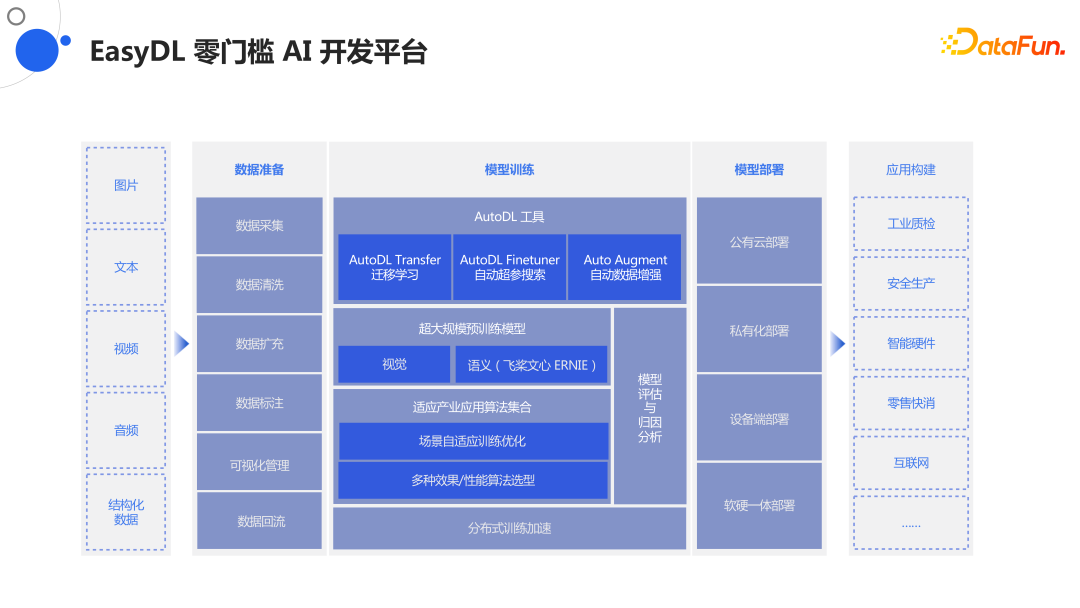 EasyDL 零门槛 AI 开发平台

DataFun.

图片

文本

视频

音频

结构化数据

数据准备

数据采集

数据清洗

数据扩充

数据标注

可视化管理

数据回流

模型训练

AutoDL 工具

AutoDL Transfer 迁移学习

AutoDL Finetuner 自动超参搜索

Auto Augment 自动数据增强

超大规模预训练模型

视觉

语义（飞桨文心 ERNIE）

适应产业应用算法集合

场景自适应训练优化

多种效果/性能算法选型

模型评估与归因分析

分布式训练加速

模型部署

公有云部署

私有化部署

设备端部署

软硬一体部署

应用构建

工业质检

安全生产

智能硬件

零售快消

互联网

......